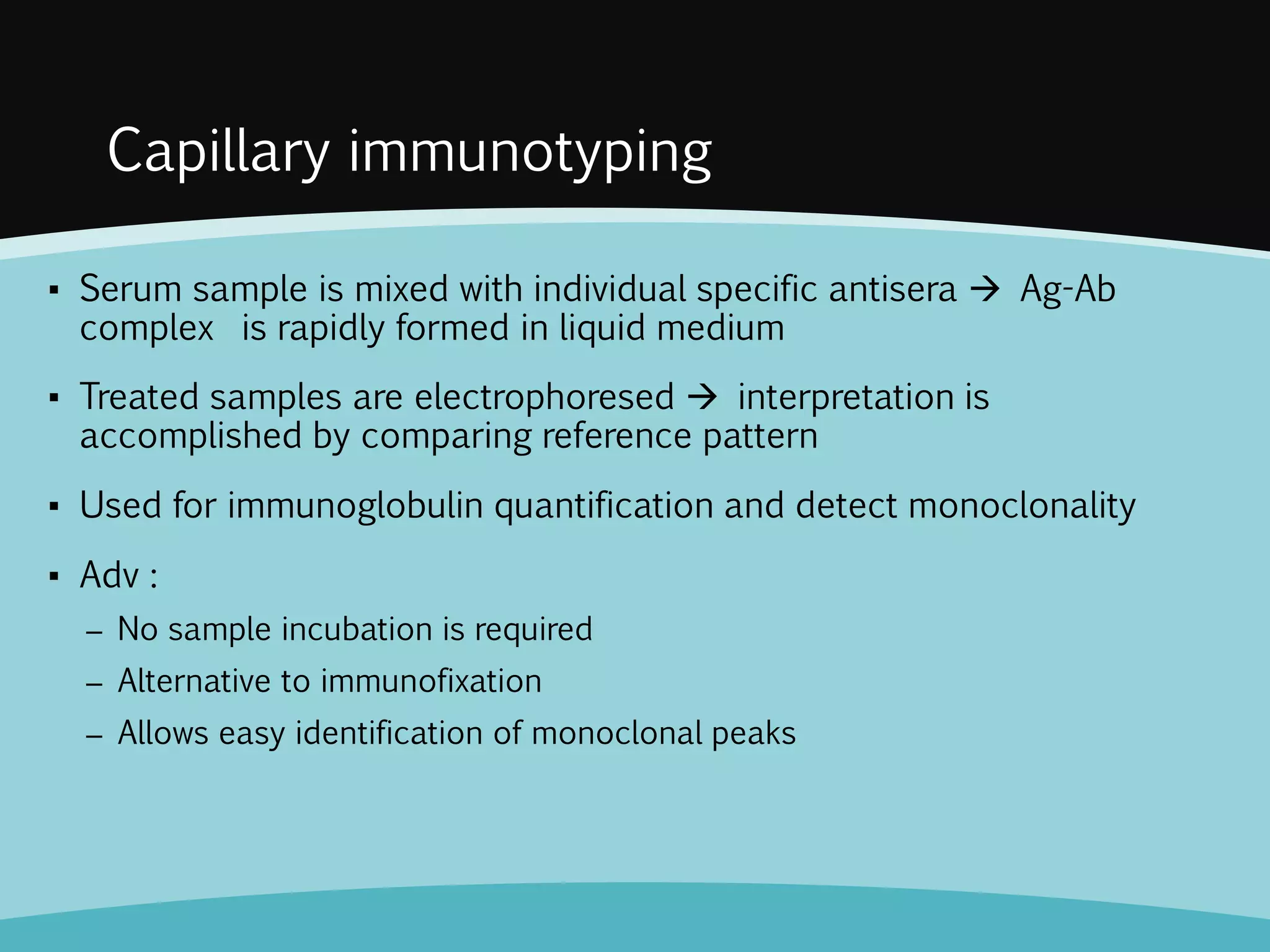 Capillary immunotyping

▪ Serum sample is mixed with individual specific antisera → Ag-Ab complex is rapidly formed in liquid medium

▪ Treated samples are electrophoresed → interpretation is accomplished by comparing reference pattern

▪ Used for immunoglobulin quantification and detect monoclonality

▪ Adv :
– No sample incubation is required
– Alternative to immunofixation
– Allows easy identification of monoclonal peaks